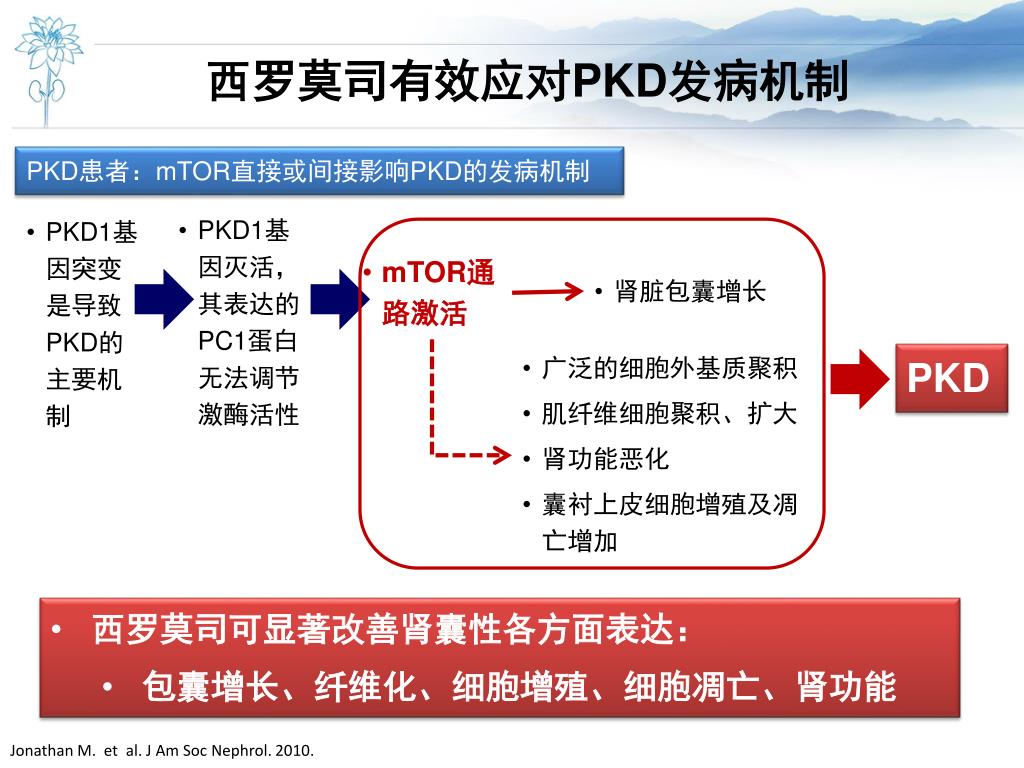 西罗莫司有效应对PKD发病机制

PKD患者：mTOR直接或间接影响PKD的发病机制

• PKD1基因突变是导致PKD的主要机制

• PKD1基因灭活，其表达的PC1蛋白无法调节激酶活性

• mTOR通路激活

• 肾脏包囊增长

• 广泛的细胞外基质聚积
• 肌纤维细胞聚积、扩大
• 肾功能恶化
• 囊衬上皮细胞增殖及凋亡增加

PKD

• 西罗莫司可显著改善肾囊性各方面表达：
• 包囊增长、纤维化、细胞增殖、细胞凋亡、肾功能

Jonathan M. et al. J Am Soc Nephrol. 2010.